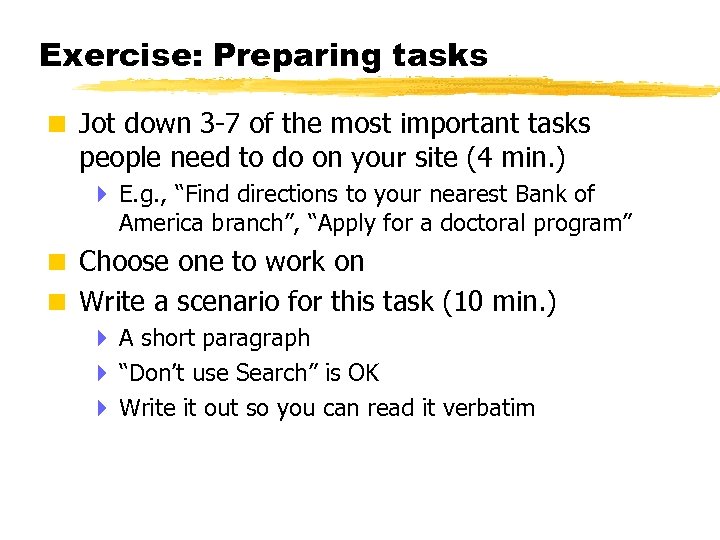 Exercise: Preparing tasks

Jot down 3-7 of the most important tasks people need to do on your site (4 min.)

E.g., “Find directions to your nearest Bank of America branch”, “Apply for a doctoral program”

Choose one to work on

Write a scenario for this task (10 min.)

A short paragraph

“Don’t use Search” is OK

Write it out so you can read it verbatim